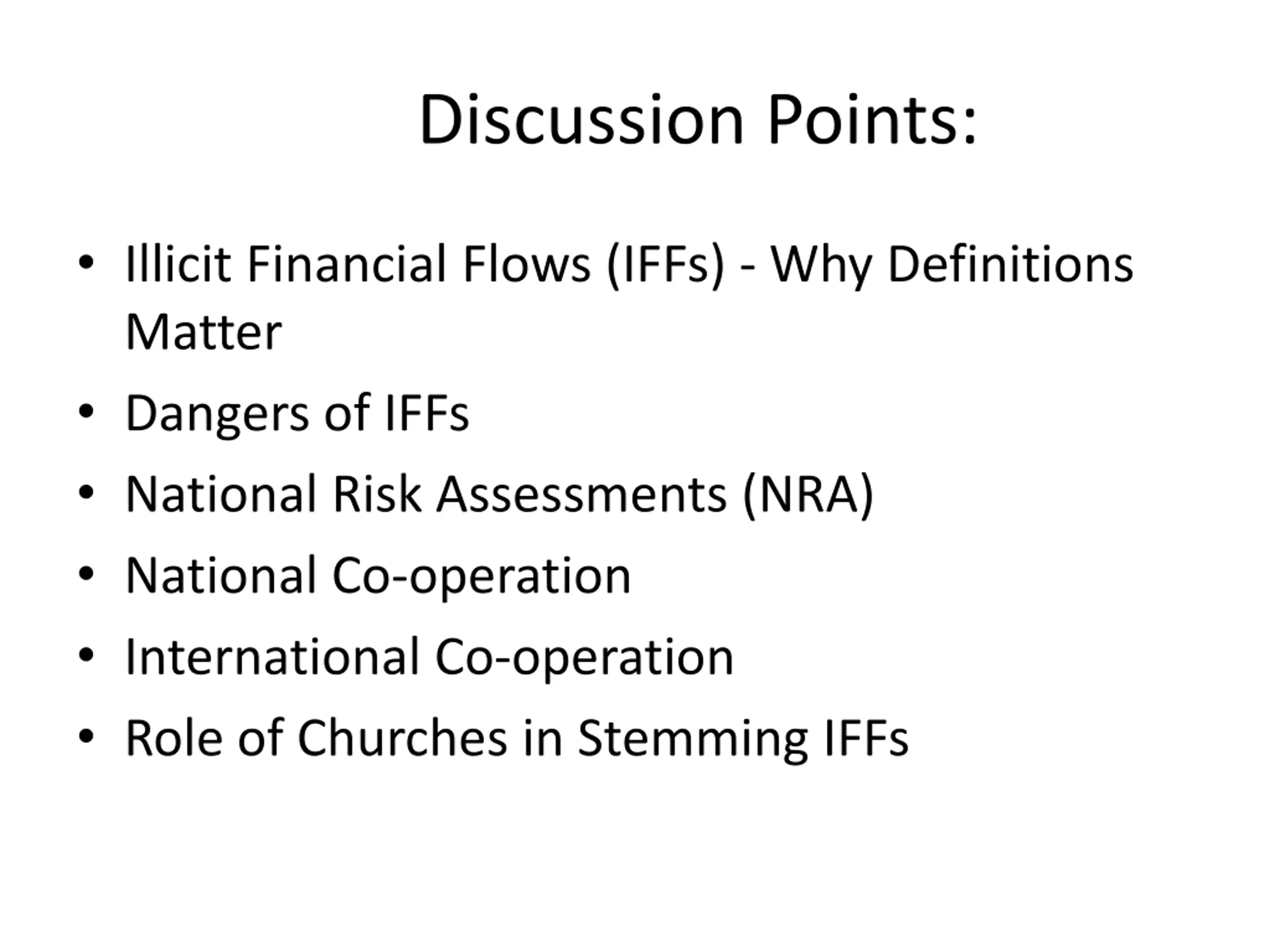 Discussion Points:

• Illicit Financial Flows (IFFs) - Why Definitions Matter
• Dangers of IFFs
• National Risk Assessments (NRA)
• National Co-operation
• International Co-operation
• Role of Churches in Stemming IFFs